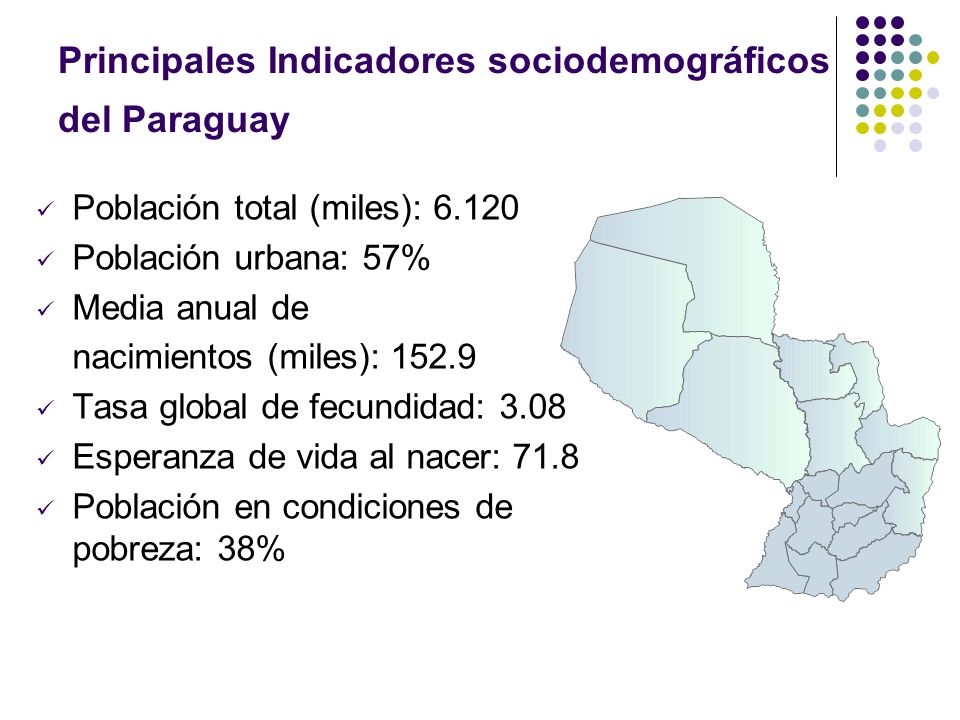 Principales Indicadores sociodemográficos del Paraguay

✓ Población total (miles): 6.120
✓ Población urbana: 57%
✓ Media anual de nacimientos (miles): 152.9
✓ Tasa global de fecundidad: 3.08
✓ Esperanza de vida al nacer: 71.8
✓ Población en condiciones de pobreza: 38%